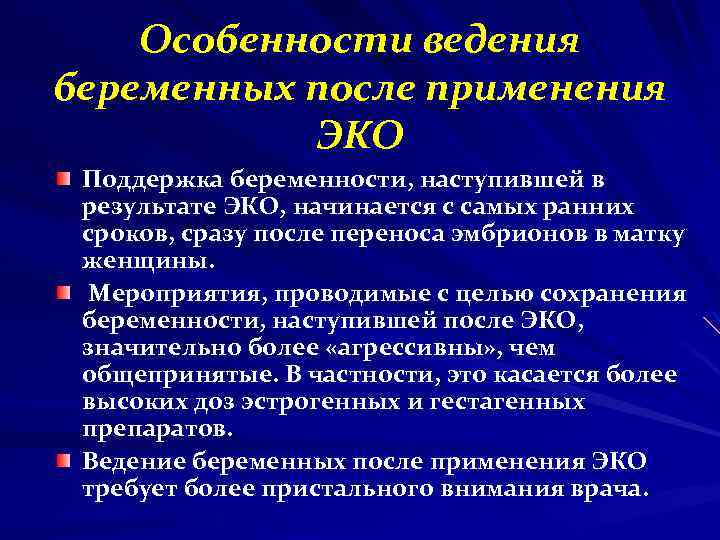 Особенности ведения беременных после применения ЭКО

Поддержка беременности, наступившей в результате ЭКО, начинается с самых ранних сроков, сразу после переноса эмбрионов в матку женщины.

Мероприятия, проводимые с целью сохранения беременности, наступившей после ЭКО, значительно более «агрессивны», чем общепринятые. В частности, это касается более высоких доз эстрогенных и гестагенных препаратов.

Ведение беременных после применения ЭКО требует более пристального внимания врача.